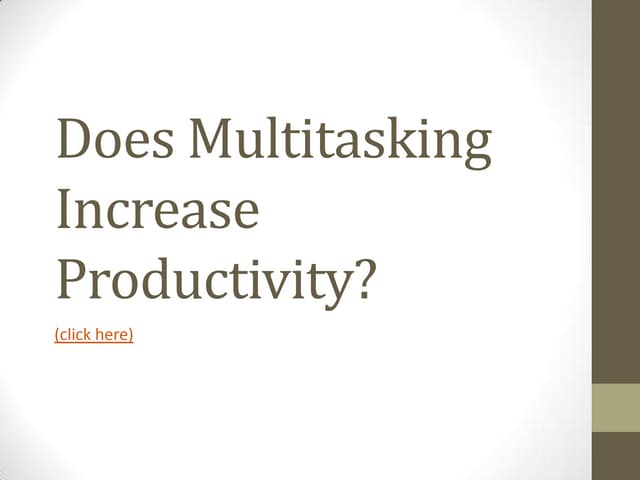 Does Multitasking Increase Productivity?

(click here)